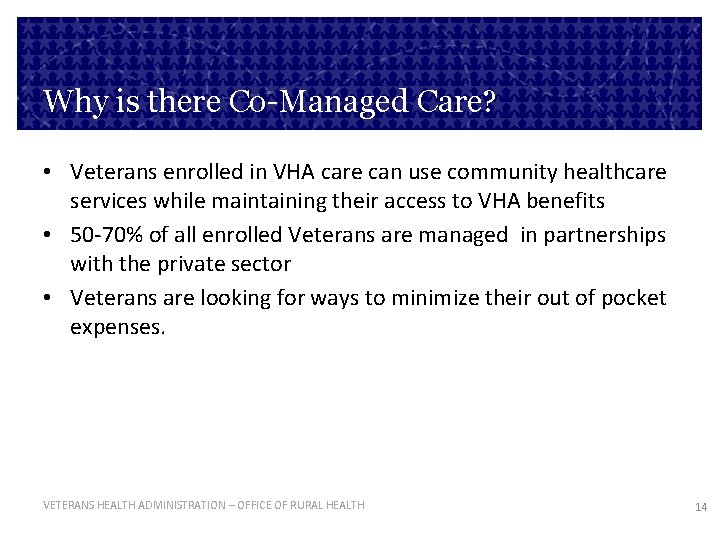 Why is there Co-Managed Care?

• Veterans enrolled in VHA care can use community healthcare services while maintaining their access to VHA benefits
• 50-70% of all enrolled Veterans are managed in partnerships with the private sector
• Veterans are looking for ways to minimize their out of pocket expenses.

VETERANS HEALTH ADMINISTRATION – OFFICE OF RURAL HEALTH

14